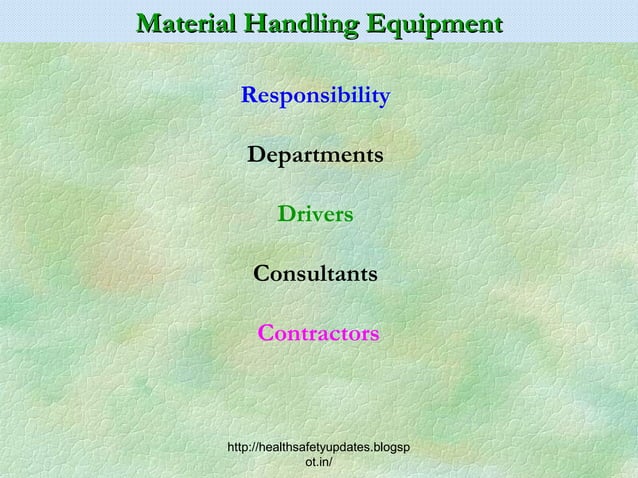 Material Handling Equipment

Responsibility

Departments

Drivers

Consultants

Contractors

http://healthsafetyupdates.blogspot.in/